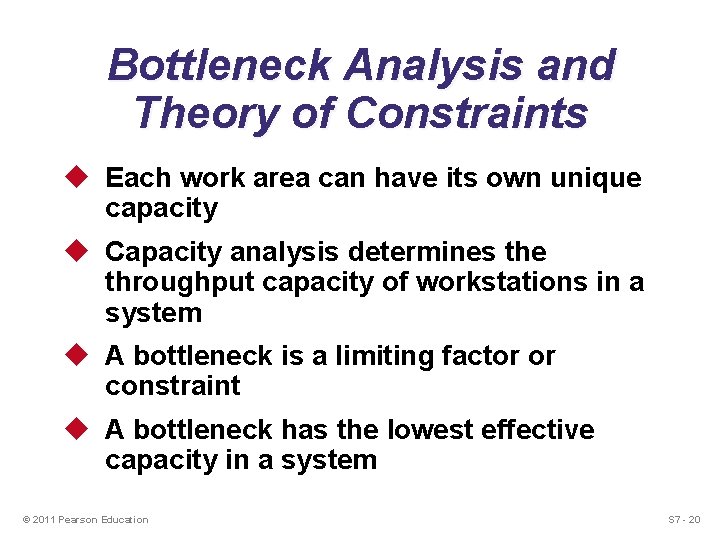 Bottleneck Analysis and Theory of Constraints

◆ Each work area can have its own unique capacity

◆ Capacity analysis determines the throughput capacity of workstations in a system

◆ A bottleneck is a limiting factor or constraint

◆ A bottleneck has the lowest effective capacity in a system

© 2011 Pearson Education

S7 - 20